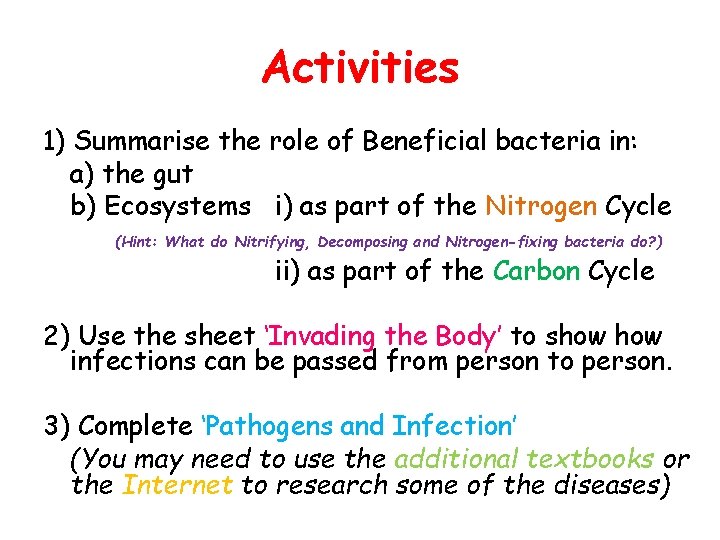 Activities

1) Summarise the role of Beneficial bacteria in:
a) the gut
b) Ecosystems i) as part of the Nitrogen Cycle
(Hint: What do Nitrifying, Decomposing and Nitrogen-fixing bacteria do?)
ii) as part of the Carbon Cycle

2) Use the sheet 'Invading the Body' to show how infections can be passed from person to person.

3) Complete 'Pathogens and Infection'
(You may need to use the additional textbooks or the Internet to research some of the diseases)